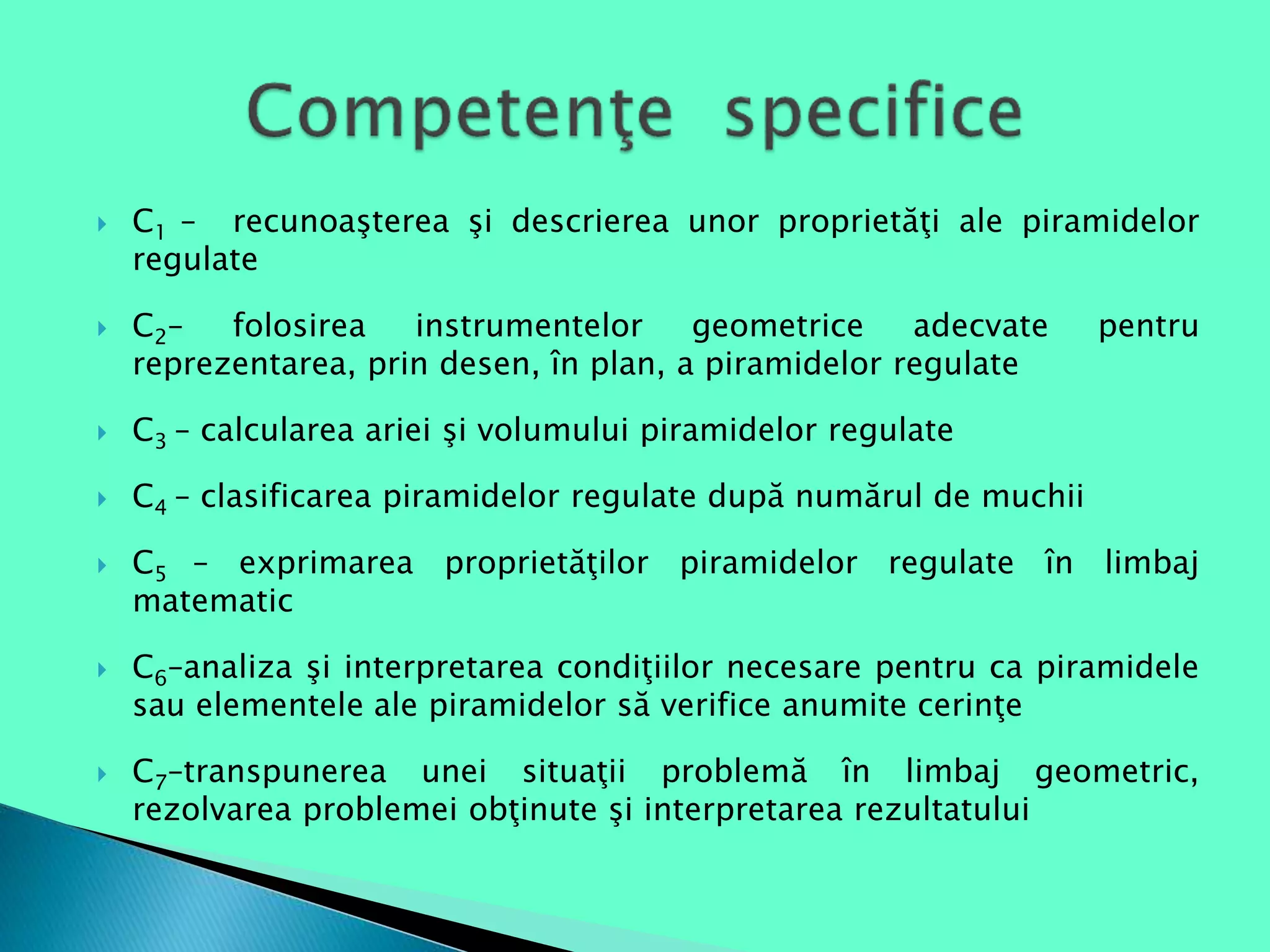 Competenţe specifice

$C_1$ – recunoaşterea şi descrierea unor proprietăţi ale piramidelor regulate

$C_2$– folosirea instrumentelor geometrice adecvate pentru reprezentarea, prin desen, în plan, a piramidelor regulate

$C_3$ – calcularea ariei şi volumului piramidelor regulate

$C_4$ – clasificarea piramidelor regulate după numărul de muchii

$C_5$ – exprimarea proprietăţilor piramidelor regulate în limbaj matematic

$C_6$–analiza şi interpretarea condiţiilor necesare pentru ca piramidele sau elementele ale piramidelor să verifice anumite cerinţe

$C_7$–transpunerea unei situaţii problemă în limbaj geometric, rezolvarea problemei obţinute şi interpretarea rezultatului